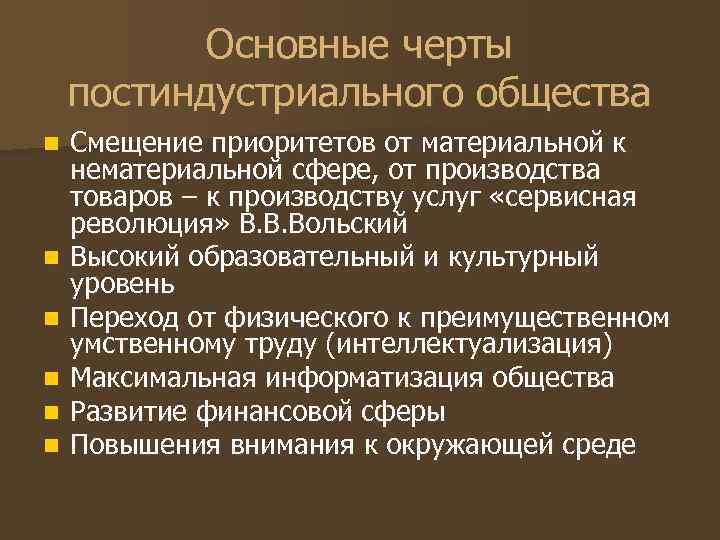 Основные черты постиндустриального общества

- Смещение приоритетов от материальной к нематериальной сфере, от производства товаров – к производству услуг «сервисная революция» В.В.Вольский
- Высокий образовательный и культурный уровень
- Переход от физического к преимущественном умственному труду (интеллектуализация)
- Максимальная информатизация общества
- Развитие финансовой сферы
- Повышения внимания к окружающей среде